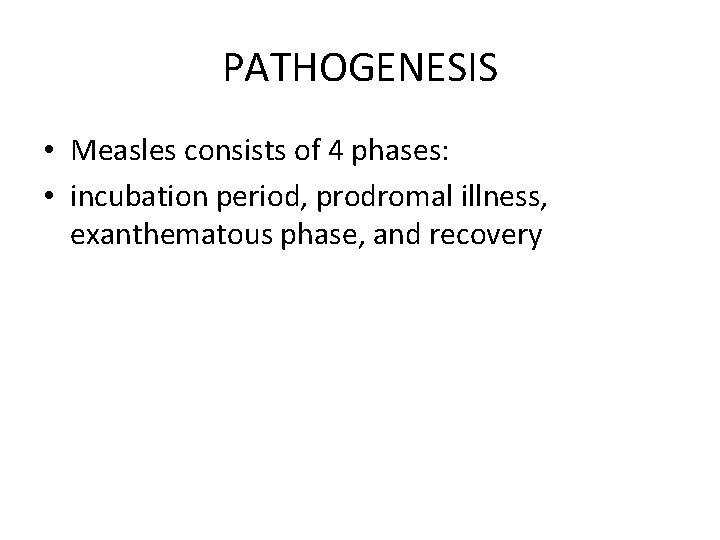 PATHOGENESIS

• Measles consists of 4 phases:
• incubation period, prodromal illness, exanthematous phase, and recovery